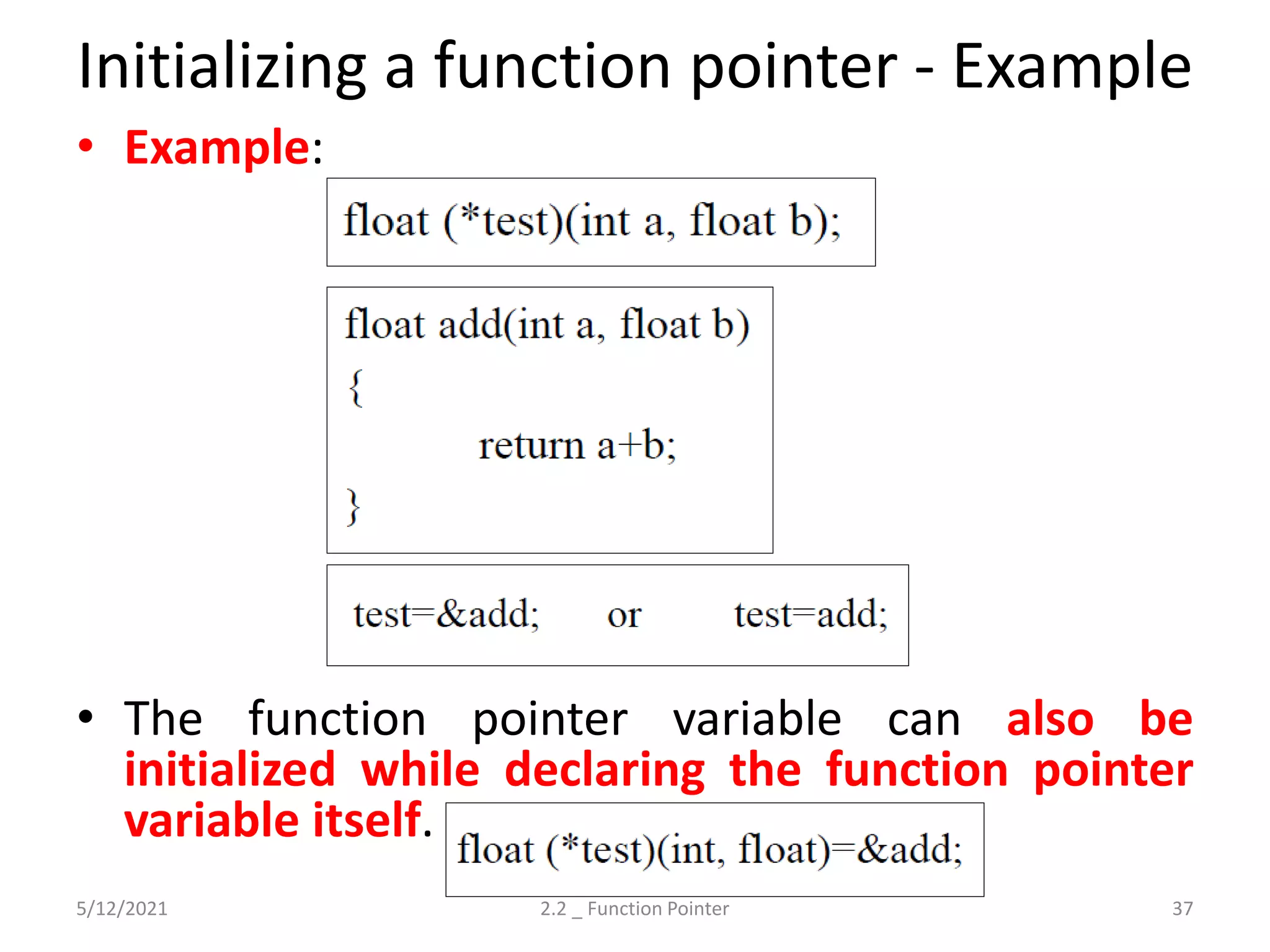 Initializing a function pointer - Example

• Example:

float (*test)(int a, float b);

float add(int a, float b)
{
return a+b;
}

test=&add; or test=add;

• The function pointer variable can also be initialized while declaring the function pointer variable itself.

float (*test)(int, float)=&add;

5/12/2021

2.2 _ Function Pointer

37